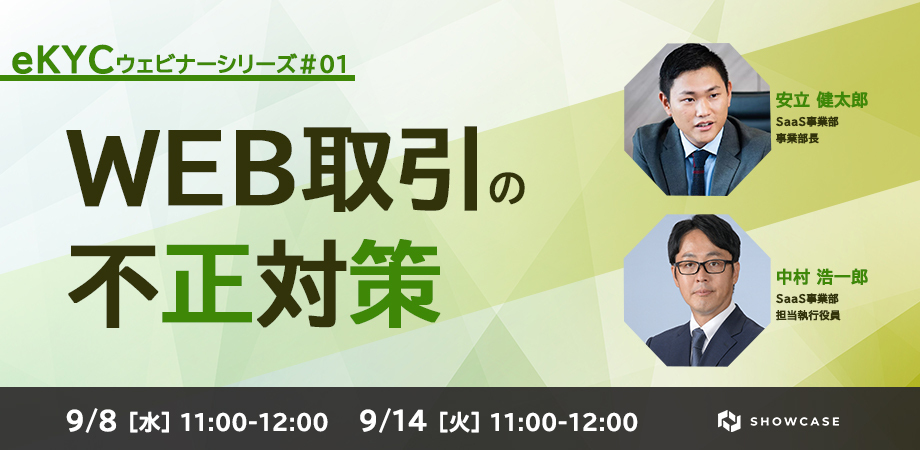 eKYCウェビナーシリーズ＃01

WEB取引の
不正対策

安立 健太郎
SaaS事業部
事業部長

中村 浩一郎
SaaS事業部
担当執行役員

9/8［水］11:00-12:00　9/14［火］11:00-12:00

SHOWCASE